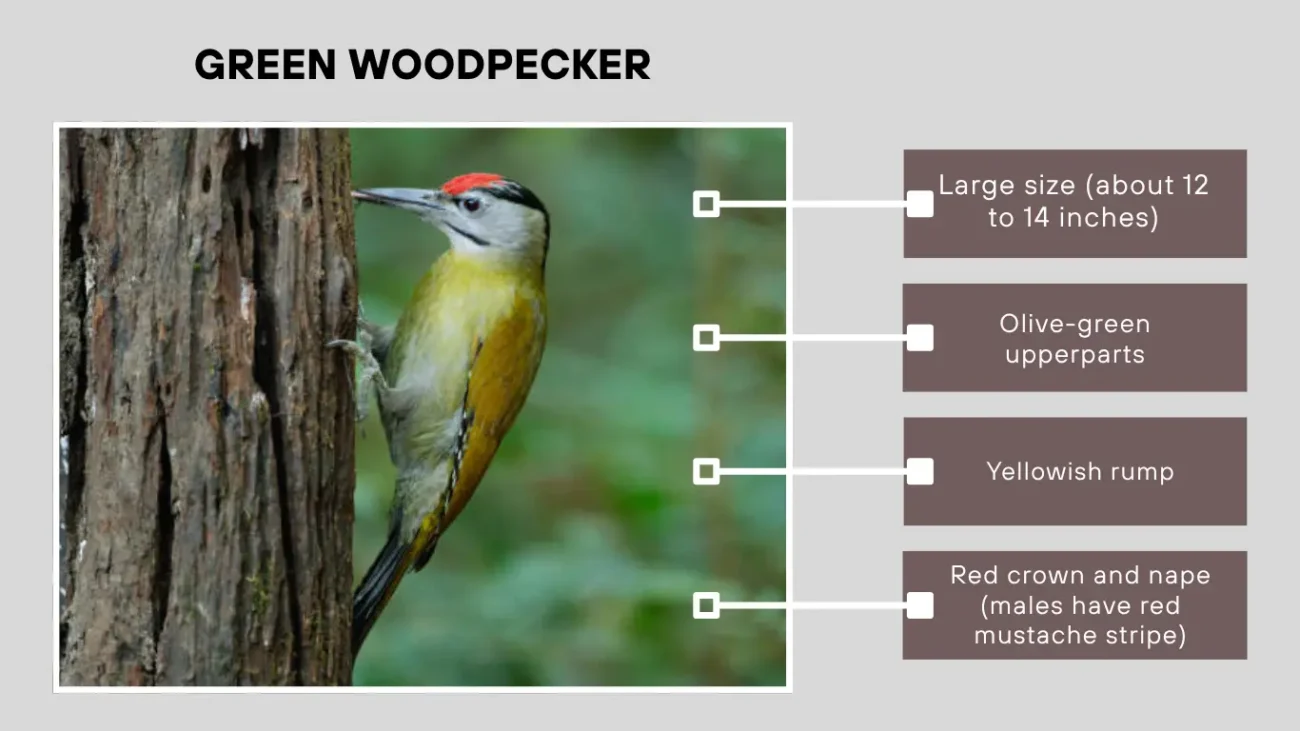 GREEN WOODPECKER

Large size (about 12 to 14 inches)

Olive-green upperparts

Yellowish rump

Red crown and nape (males have red mustache stripe)